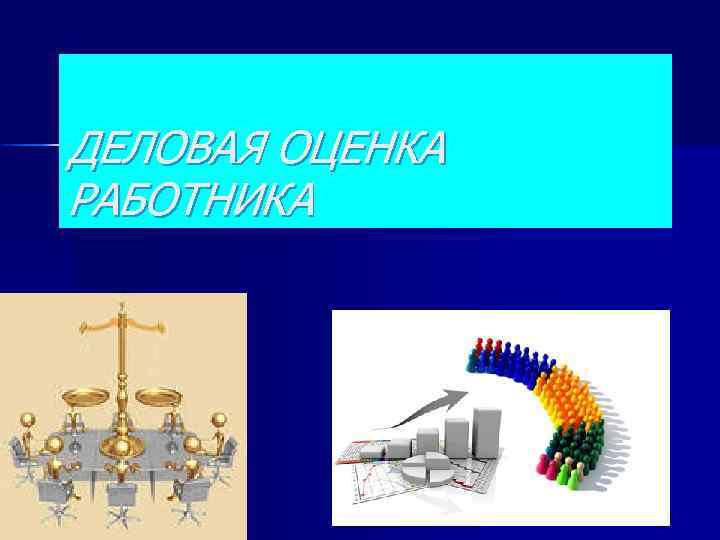 ДЕЛОВАЯ ОЦЕНКА РАБОТНИКА